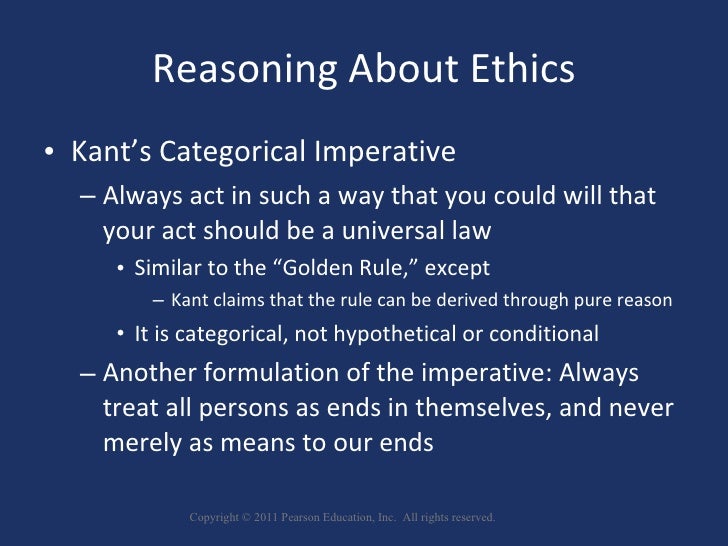 Reasoning About Ethics

• Kant’s Categorical Imperative
– Always act in such a way that you could will that your act should be a universal law
• Similar to the “Golden Rule,” except
– Kant claims that the rule can be derived through pure reason
• It is categorical, not hypothetical or conditional
– Another formulation of the imperative: Always treat all persons as ends in themselves, and never merely as means to our ends

Copyright © 2011 Pearson Education, Inc. All rights reserved.